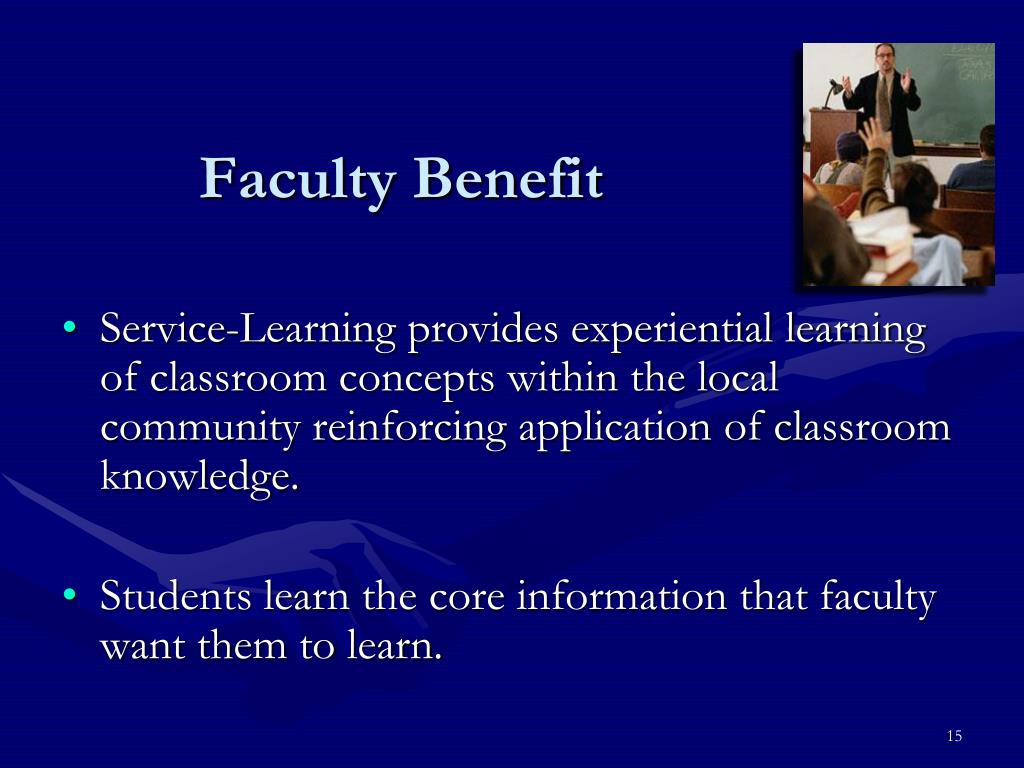 Faculty Benefit

• Service-Learning provides experiential learning of classroom concepts within the local community reinforcing application of classroom knowledge.

• Students learn the core information that faculty want them to learn.

15